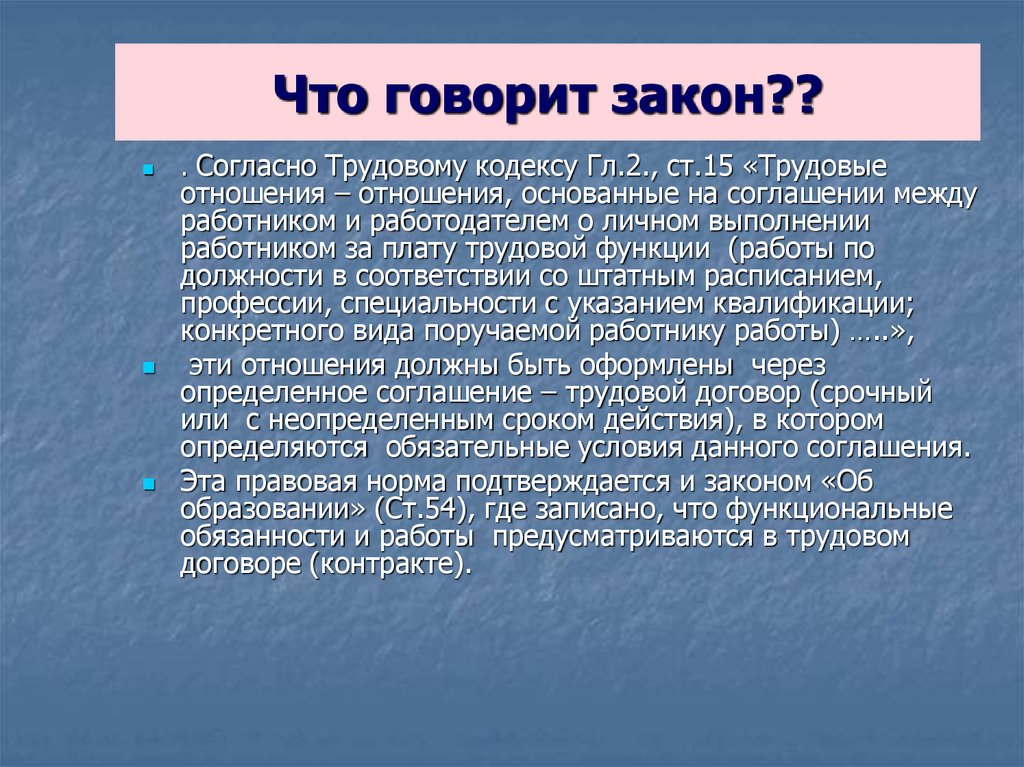 Что говорит закон??

. Согласно Трудовому кодексу Гл.2., ст.15 «Трудовые отношения – отношения, основанные на соглашении между работником и работодателем о личном выполнении работником за плату трудовой функции (работы по должности в соответствии со штатным расписанием, профессии, специальности с указанием квалификации; конкретного вида поручаемой работнику работы) …..»,

эти отношения должны быть оформлены через определенное соглашение – трудовой договор (срочный или с неопределенным сроком действия), в котором определяются обязательные условия данного соглашения.

Эта правовая норма подтверждается и законом «Об образовании» (Ст.54), где записано, что функциональные обязанности и работы предусматриваются в трудовом договоре (контракте).